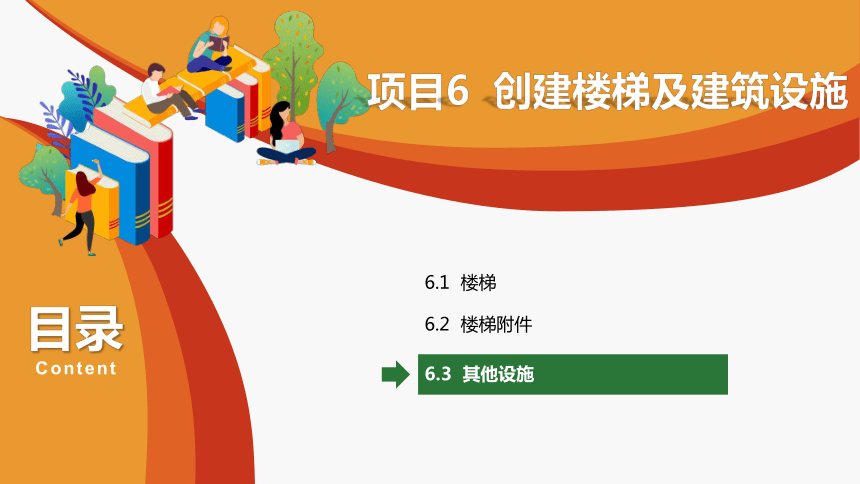 项目6 创建楼梯及建筑设施

目录
Content

6.1 楼梯

6.2 楼梯附件

6.3 其他设施